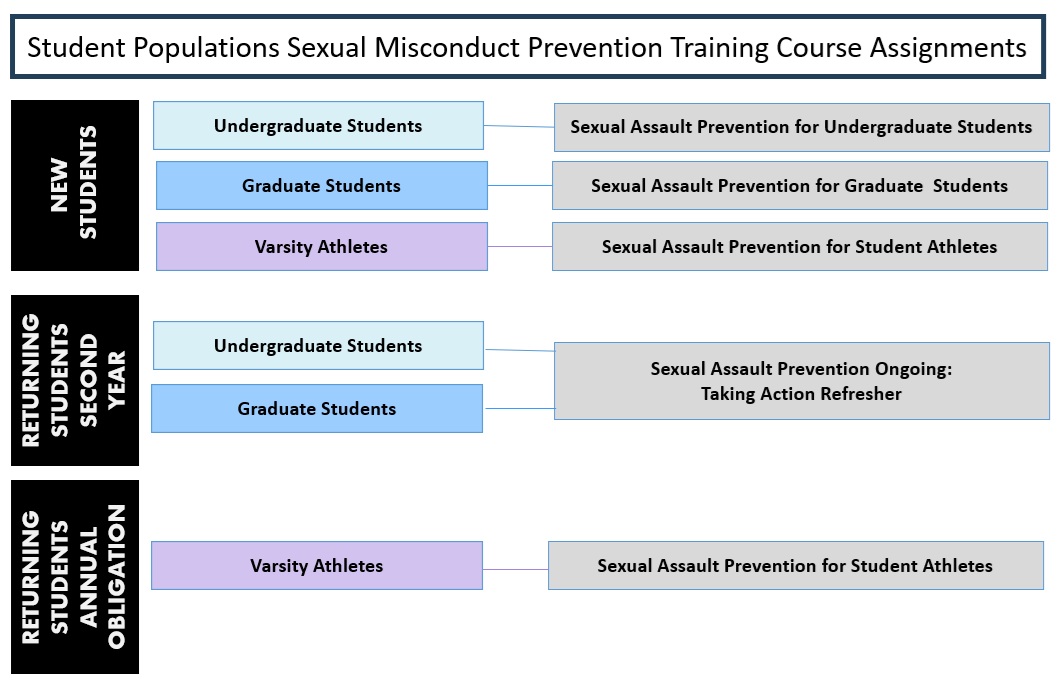 Student Populations Sexual Misconduct Prevention Training Course Assignments

NEW STUDENTS

Undergraduate Students

Sexual Assault Prevention for Undergraduate Students

Graduate Students

Sexual Assault Prevention for Graduate Students

Varsity Athletes

Sexual Assault Prevention for Student Athletes

RETURNING STUDENTS SECOND YEAR

Undergraduate Students

Graduate Students

Sexual Assault Prevention Ongoing: Taking Action Refresher

RETURNING STUDENTS ANNUAL OBLIGATION

Varsity Athletes

Sexual Assault Prevention for Student Athletes